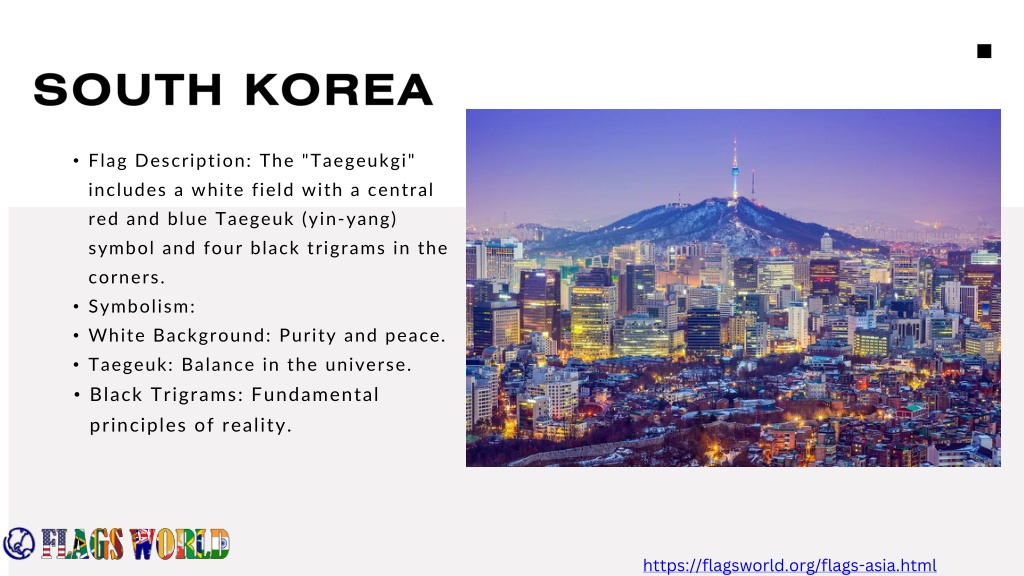 SOUTH KOREA

• Flag Description: The "Taegeukgi" includes a white field with a central red and blue Taegeuk (yin-yang) symbol and four black trigrams in the corners.
• Symbolism:
• White Background: Purity and peace.
• Taegeuk: Balance in the universe.
• Black Trigrams: Fundamental principles of reality.

FLAGS WORLD

https://flagsworld.org/flags-asia.html